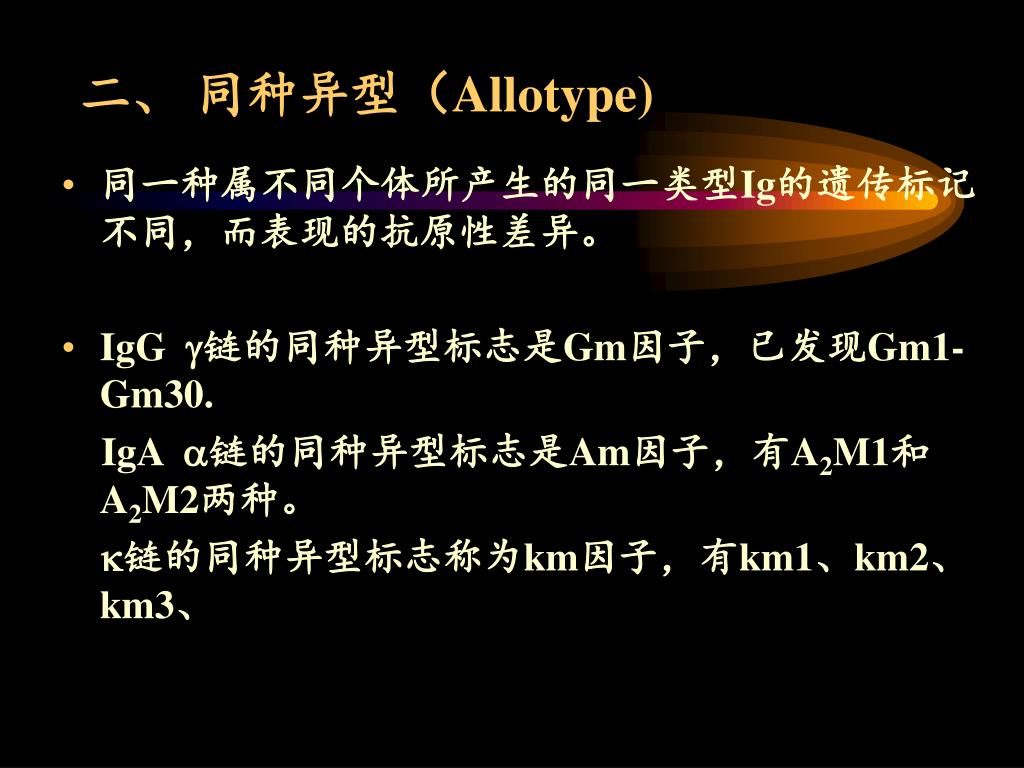 二、 同种异型（Allotype)

• 同一种属不同个体所产生的同一类型Ig的遗传标记不同，而表现的抗原性差异。

• IgG γ链的同种异型标志是Gm因子，已发现Gm1-Gm30.

IgA α链的同种异型标志是Am因子，有$A_2$M1和$A_2$M2两种。

κ链的同种异型标志称为km因子，有km1、km2、km3、